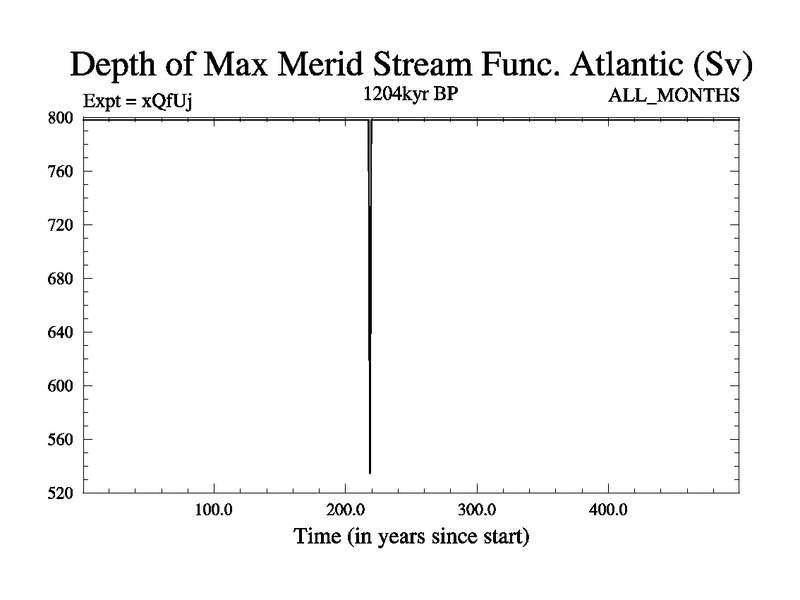 Depth of Max Merid Stream Func. Atlantic (Sv)

Expt = xQfUj
1204kyr BP
ALL_MONTHS

800
760
720
680
640
600
560
520

100.0
200.0
300.0
400.0

Time (in years since start)